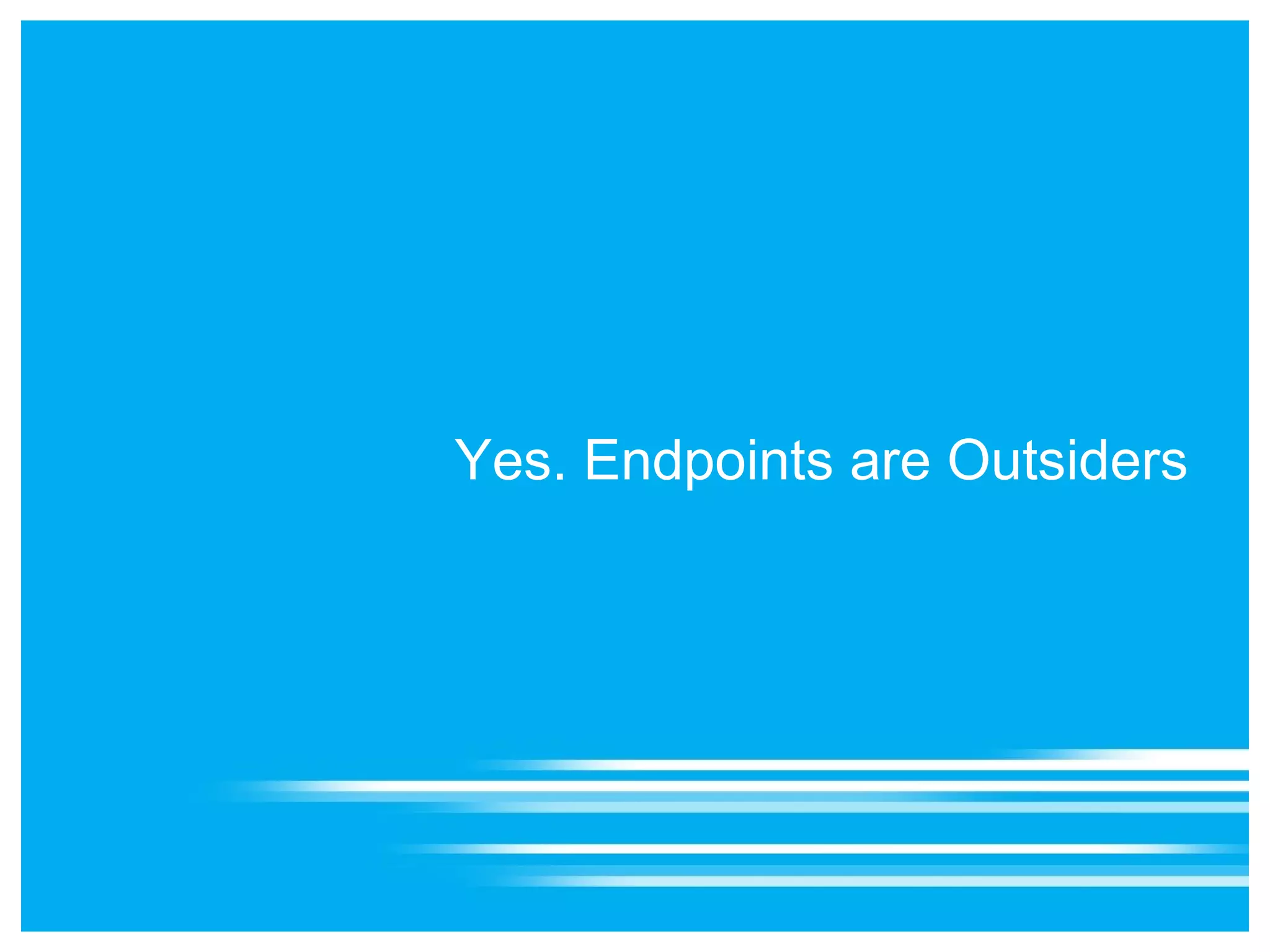 Yes. Endpoints are Outsiders